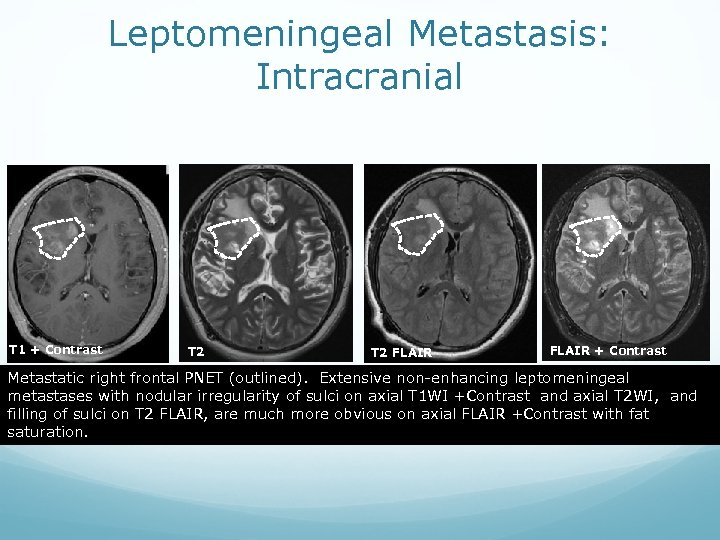 Leptomeningeal Metastasis: Intracranial

T1 + Contrast

T2

T2 FLAIR

FLAIR + Contrast

Metastatic right frontal PNET (outlined). Extensive non-enhancing leptomeningeal metastases with nodular irregularity of sulci on axial T1WI +Contrast and axial T2WI, and filling of sulci on T2 FLAIR, are much more obvious on axial FLAIR +Contrast with fat saturation.